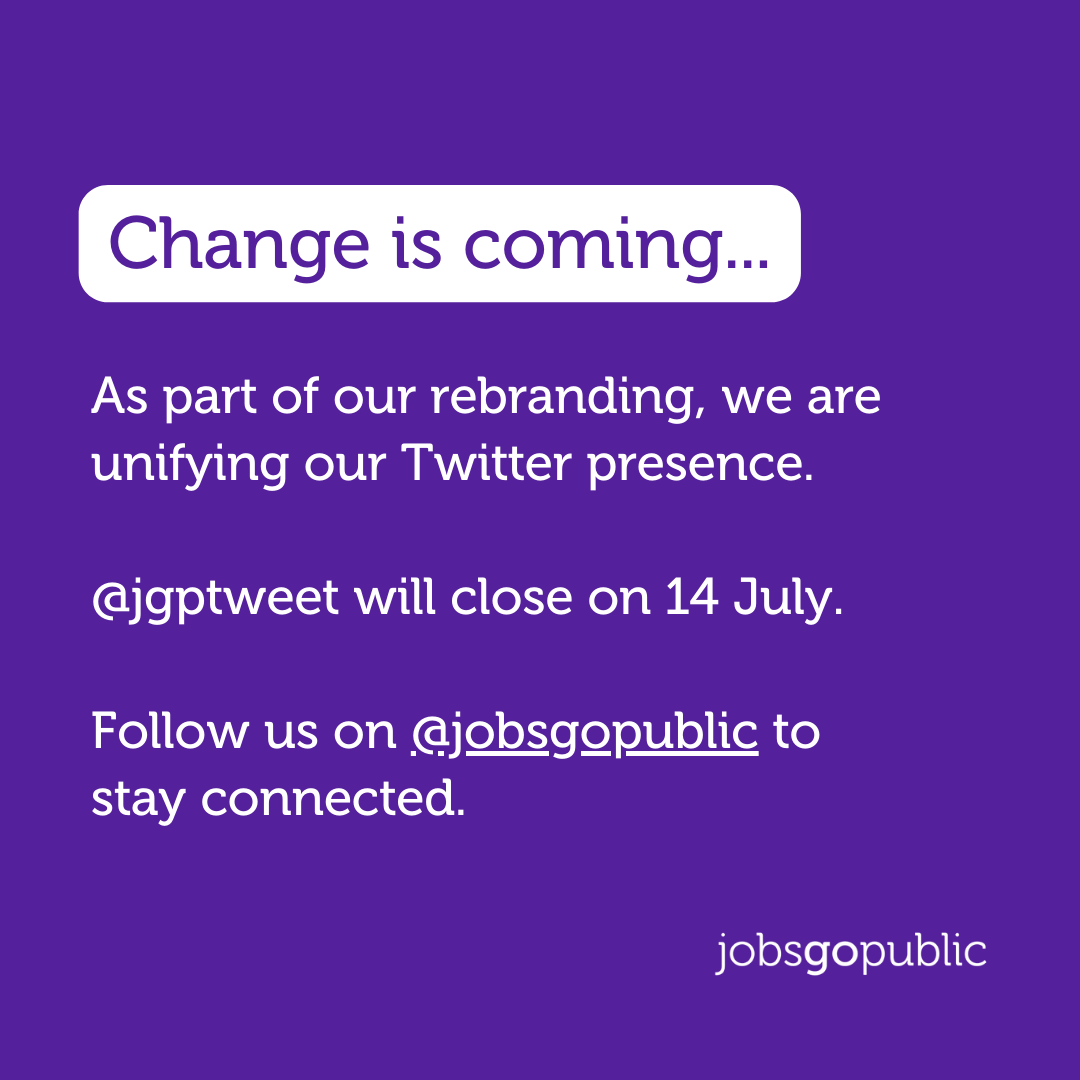 Change is coming...

As part of our rebranding, we are unifying our Twitter presence.

@jgptweet will close on 14 July.

Follow us on @jobsgopublic to stay connected.

jobsgopublic